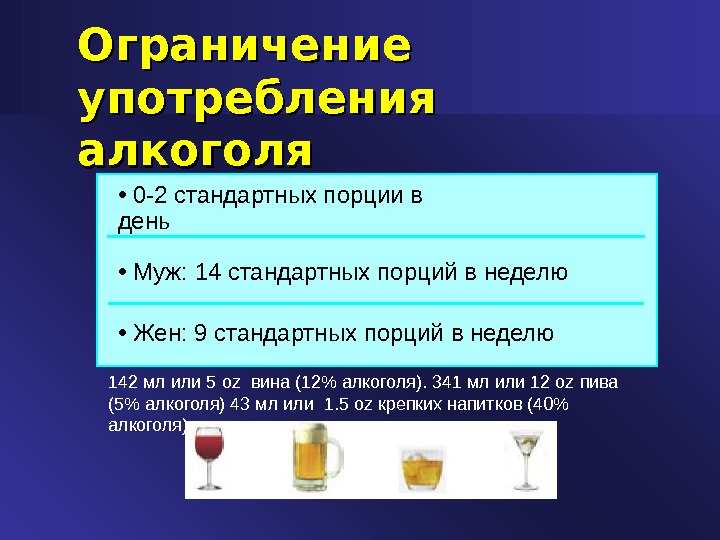 Ограничение употребления алкоголя

• 0-2 стандартных порции в день

• Муж: 14 стандартных порций в неделю

• Жен: 9 стандартных порций в неделю

142 мл или 5 oz вина (12% алкоголя). 341 мл или 12 oz пива (5% алкоголя) 43 мл или 1.5 oz крепких напитков (40% алкоголя)